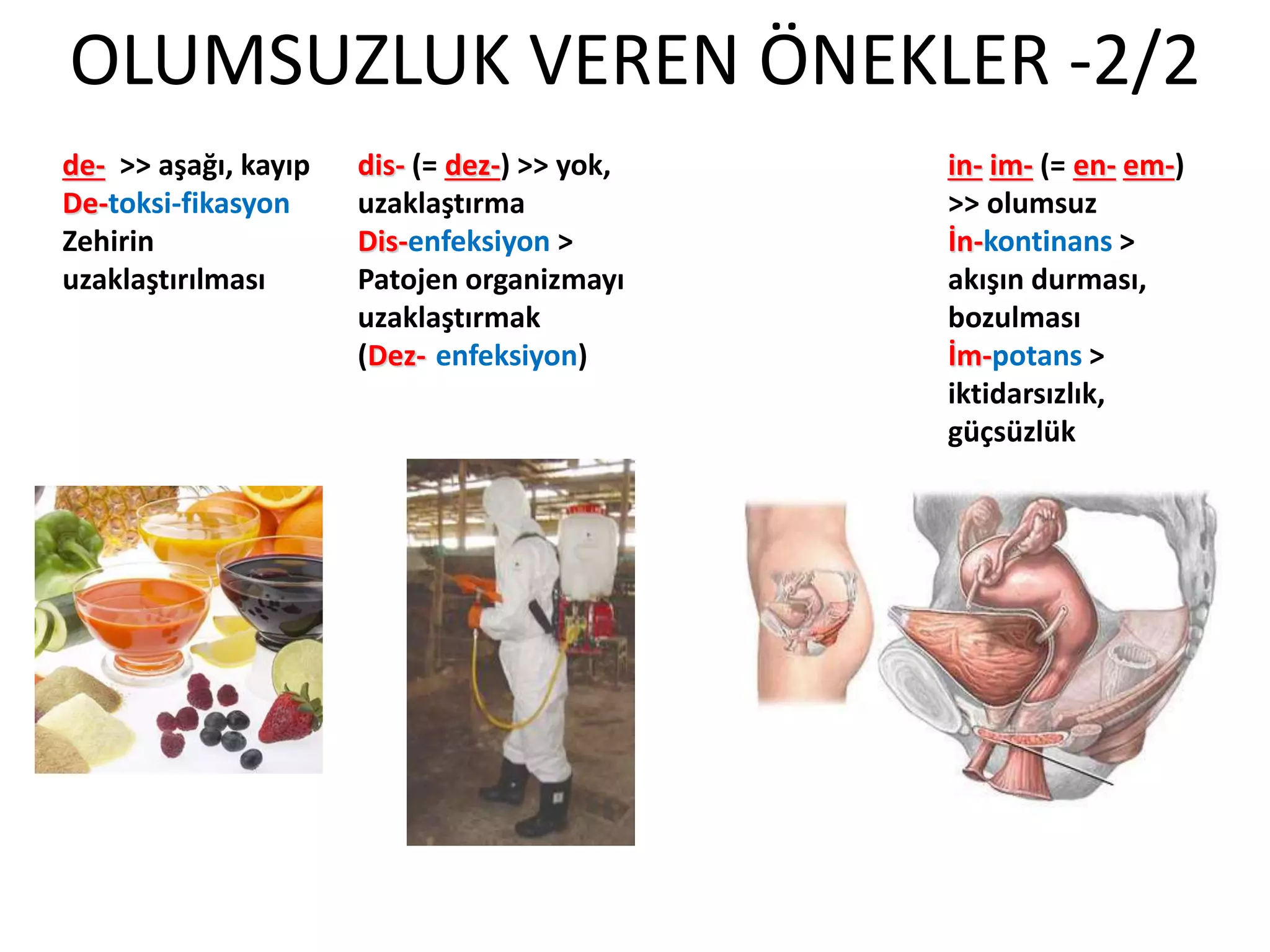 OLUMSUZLUK VEREN ÖNEKLER -2/2

de- >> aşağı, kayıp
De-toksi-fikasyon
Zehirin uzaklaştırılması

dis- (= dez-) >> yok, uzaklaştırma
Dis-enfeksiyon > Patojen organizmayı uzaklaştırmak
(Dez- enfeksiyon)

in- im- (= en- em-) >> olumsuz
İn-kontinans > akışın durması, bozulması
İm-potans > iktidarsızlık, güçsüzlük